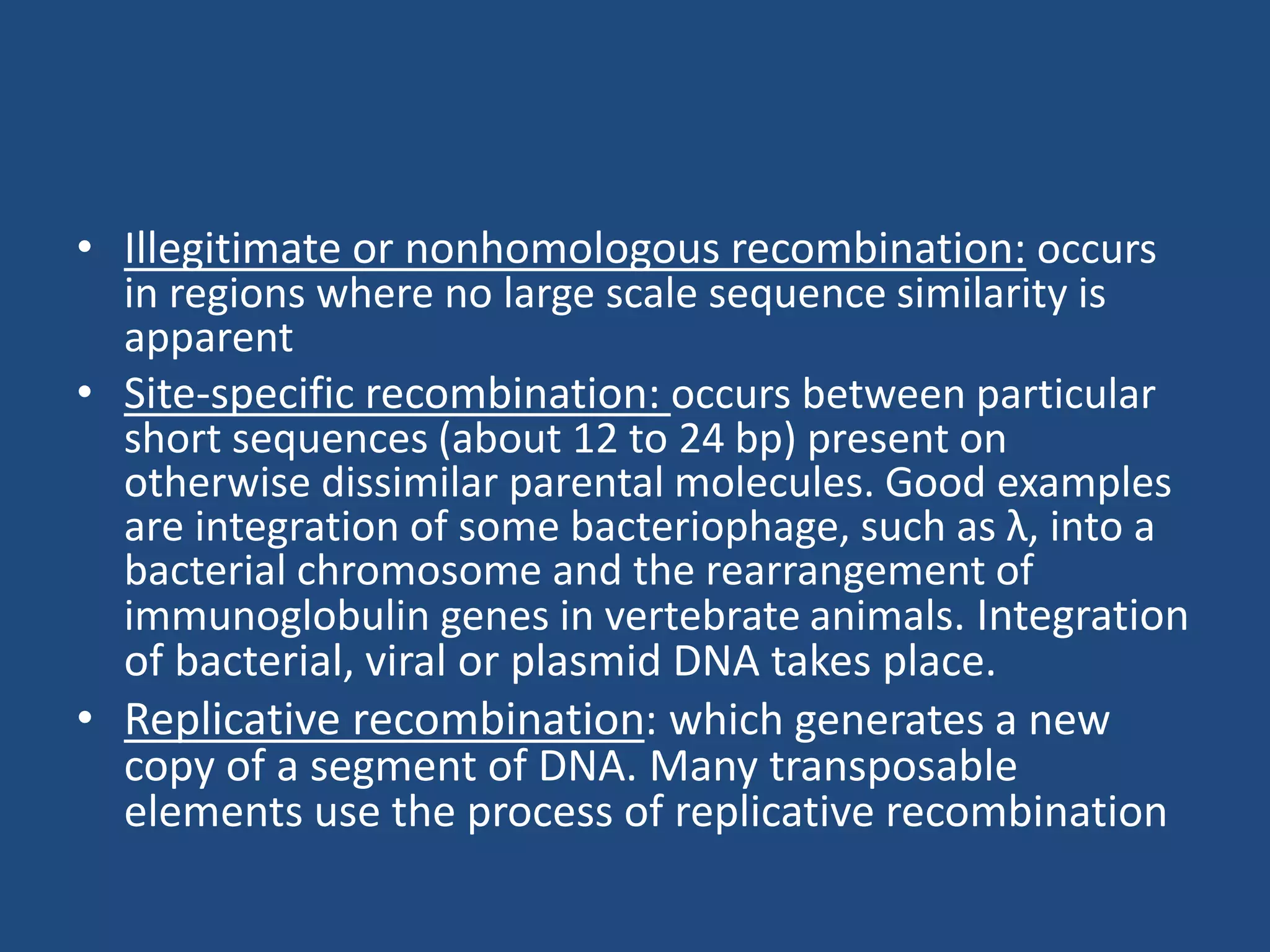 • Illegitimate or nonhomologous recombination: occurs in regions where no large scale sequence similarity is apparent

• Site-specific recombination: occurs between particular short sequences (about 12 to 24 bp) present on otherwise dissimilar parental molecules. Good examples are integration of some bacteriophage, such as λ, into a bacterial chromosome and the rearrangement of immunoglobulin genes in vertebrate animals. Integration of bacterial, viral or plasmid DNA takes place.

• Replicative recombination: which generates a new copy of a segment of DNA. Many transposable elements use the process of replicative recombination